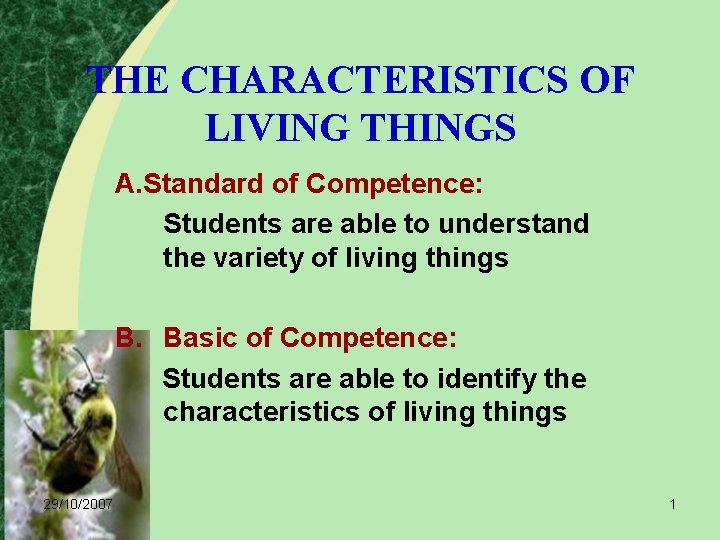 THE CHARACTERISTICS OF LIVING THINGS

A.Standard of Competence:

Students are able to understand the variety of living things

B. Basic of Competence:

Students are able to identify the characteristics of living things

29/10/2007

1